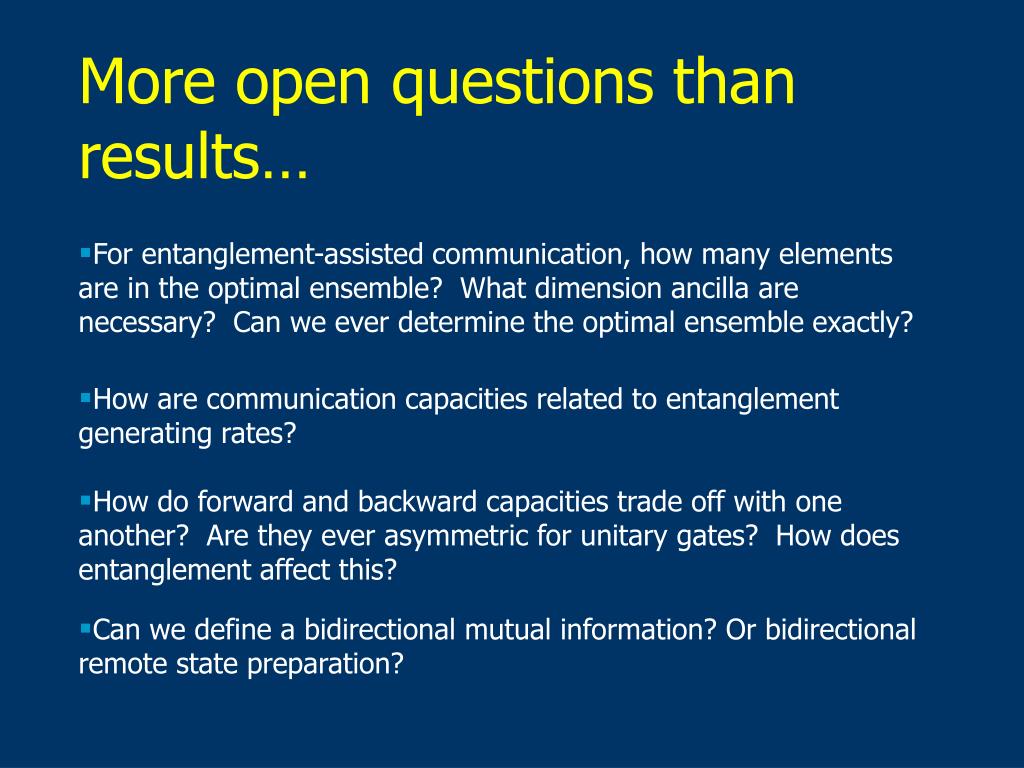 More open questions than results…

▪For entanglement-assisted communication, how many elements are in the optimal ensemble?  What dimension ancilla are necessary?  Can we ever determine the optimal ensemble exactly?

▪How are communication capacities related to entanglement generating rates?

▪How do forward and backward capacities trade off with one another?  Are they ever asymmetric for unitary gates?  How does entanglement affect this?

▪Can we define a bidirectional mutual information? Or bidirectional remote state preparation?